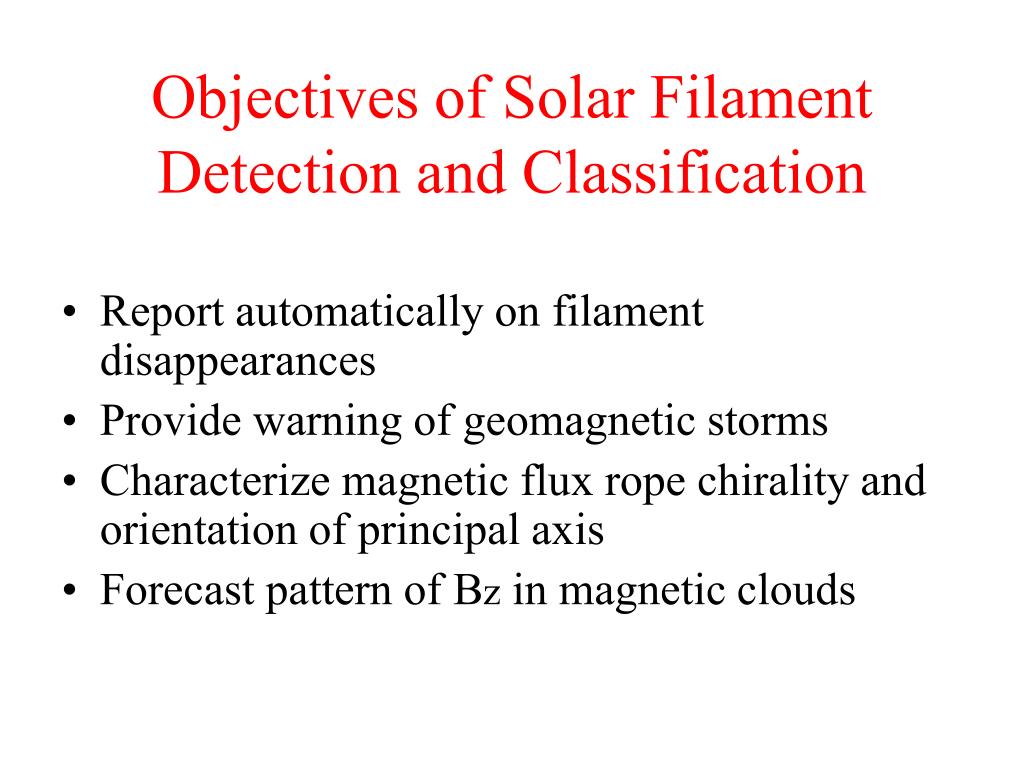 Objectives of Solar Filament Detection and Classification

• Report automatically on filament disappearances
• Provide warning of geomagnetic storms
• Characterize magnetic flux rope chirality and orientation of principal axis
• Forecast pattern of Bz in magnetic clouds